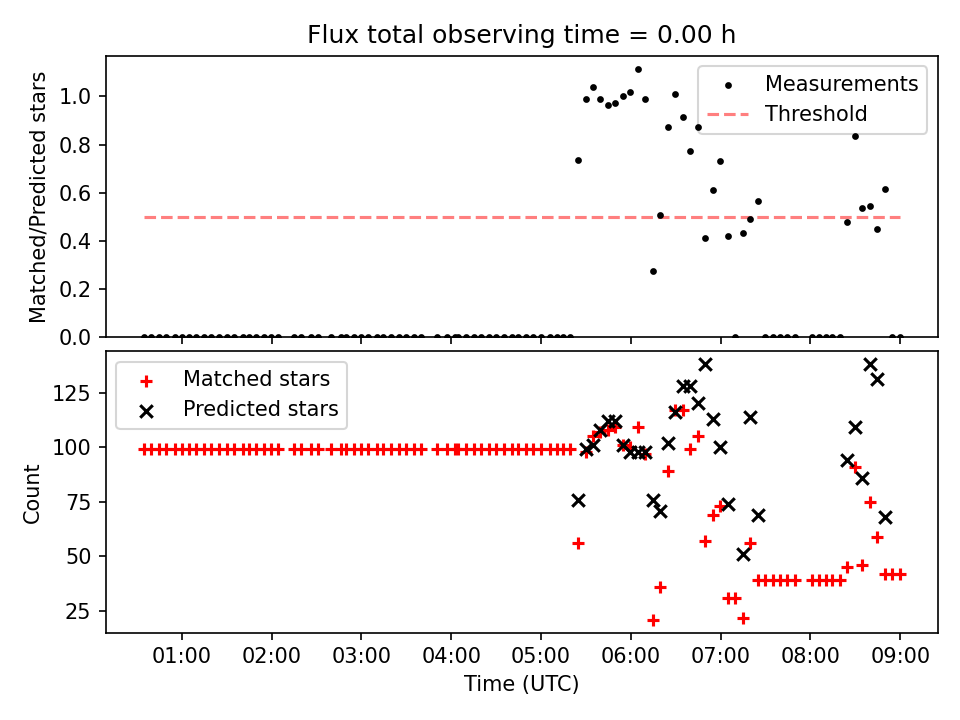 Flux total observing time = 0.00 h

Matched/Predicted stars

1.0
0.8
0.6
0.4
0.2
0.0

Measurements
Threshold

Count

125
100
75
50
25

Matched stars
Predicted stars

01:00
02:00
03:00
04:00
05:00
06:00
07:00
08:00
09:00

Time (UTC)